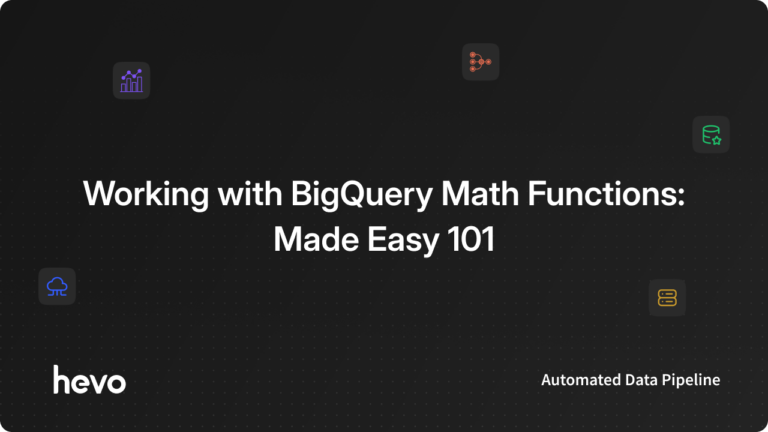 Working with BigQuery Math Functions: Made Easy 101

hevo

Automated Data Pipeline